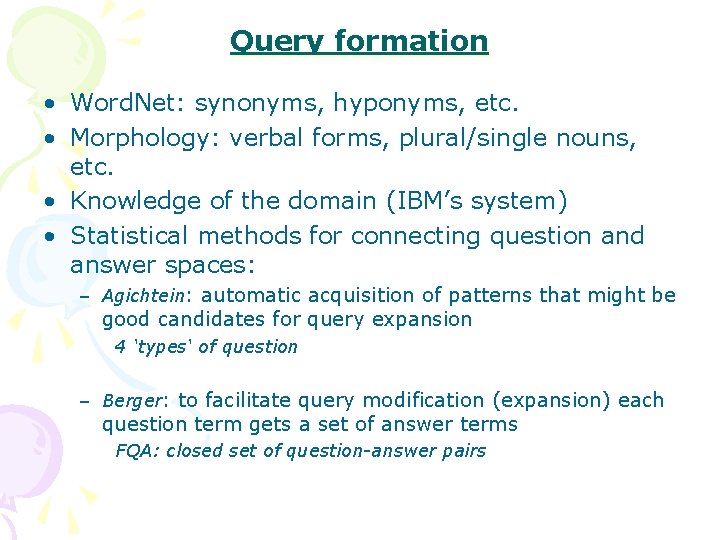 Query formation

• WordNet: synonyms, hyponyms, etc.
• Morphology: verbal forms, plural/single nouns, etc.
• Knowledge of the domain (IBM's system)
• Statistical methods for connecting question and answer spaces:
– Agichtein: automatic acquisition of patterns that might be good candidates for query expansion
4 'types' of question

– Berger: to facilitate query modification (expansion) each question term gets a set of answer terms
FQA: closed set of question-answer pairs